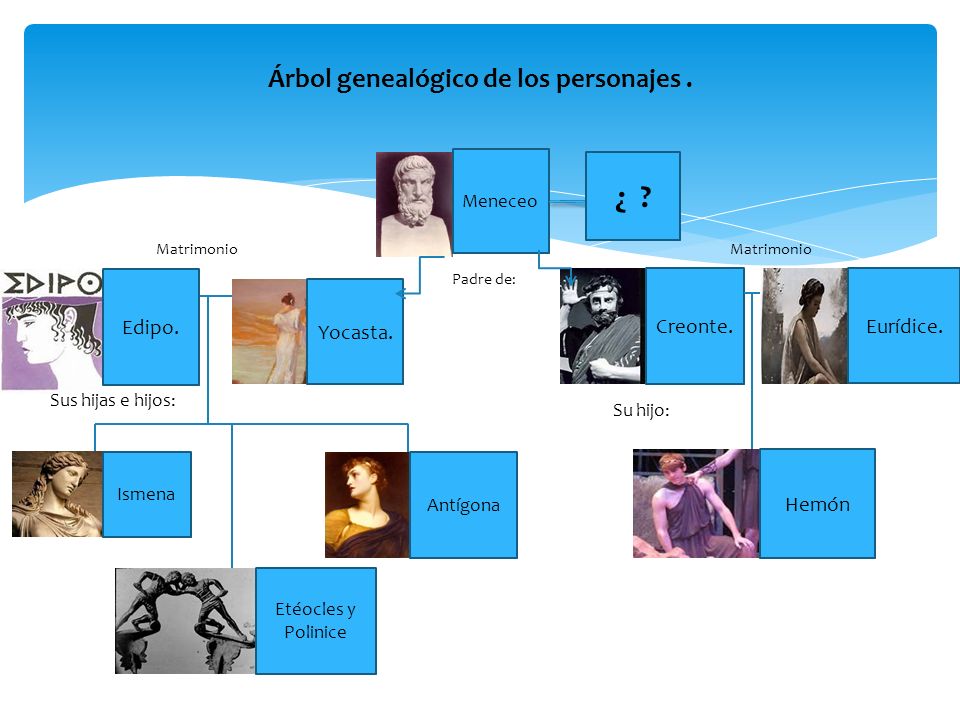 Árbol genealógico de los personajes .

Meneceo

¿ ?

Matrimonio

Padre de:

Matrimonio

ΣDIPO

Edipo.

Yocasta.

Creonte.

Eurídice.

Sus hijas e hijos:

Su hijo:

Ismena

Antígona

Hemón

Etéocles y Polinice